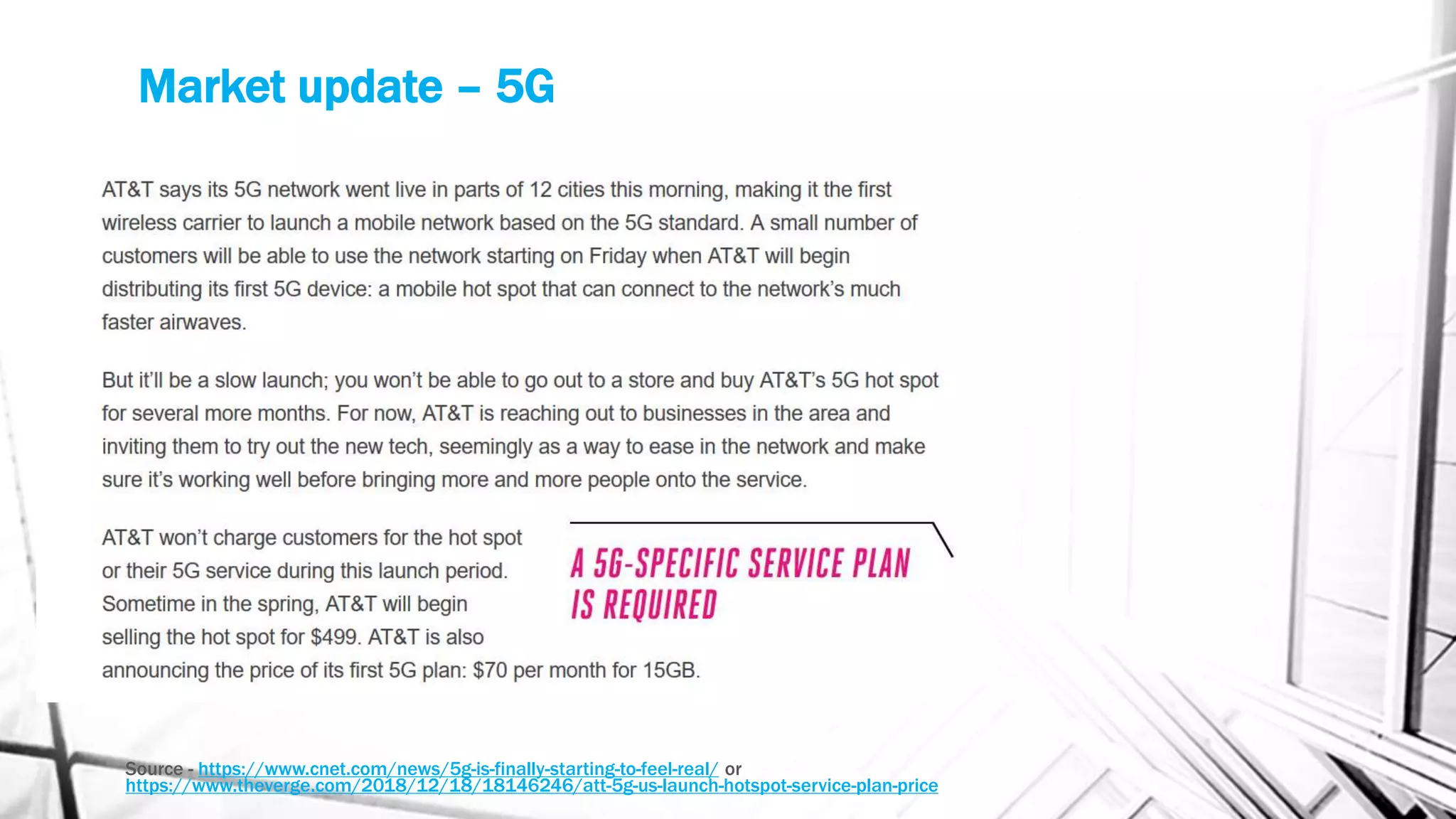 Market update – 5G

AT&T says its 5G network went live in parts of 12 cities this morning, making it the first wireless carrier to launch a mobile network based on the 5G standard. A small number of customers will be able to use the network starting on Friday when AT&T will begin distributing its first 5G device: a mobile hot spot that can connect to the network's much faster airwaves.

But it'll be a slow launch; you won't be able to go out to a store and buy AT&T's 5G hot spot for several more months. For now, AT&T is reaching out to businesses in the area and inviting them to try out the new tech, seemingly as a way to ease in the network and make sure it's working well before bringing more and more people onto the service.

AT&T won't charge customers for the hot spot or their 5G service during this launch period. Sometime in the spring, AT&T will begin selling the hot spot for $499. AT&T is also announcing the price of its first 5G plan: $70 per month for 15GB.

A 5G-SPECIFIC SERVICE PLAN IS REQUIRED

Source - https://www.cnet.com/news/5g-is-finally-starting-to-feel-real/ or https://www.theverge.com/2018/12/18/18146246/att-5g-us-launch-hotspot-service-plan-price